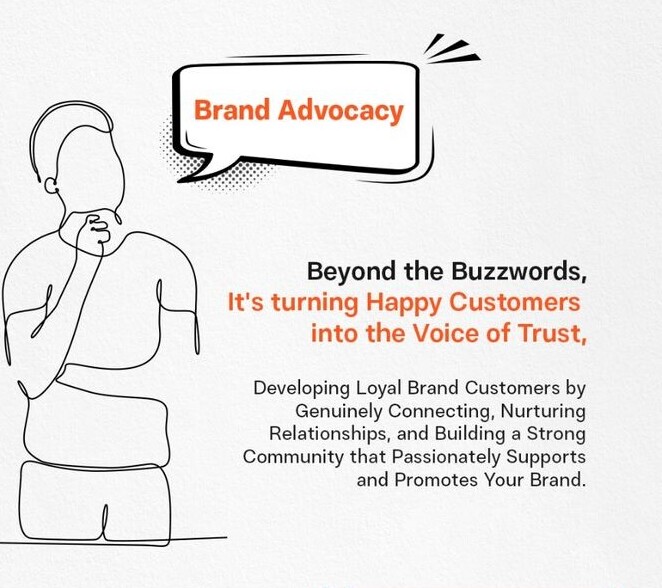 Brand Advocacy

Beyond the Buzzwords,
It's turning Happy Customers into the Voice of Trust,

Developing Loyal Brand Customers by Genuinely Connecting, Nurturing Relationships, and Building a Strong Community that Passionately Supports and Promotes Your Brand.